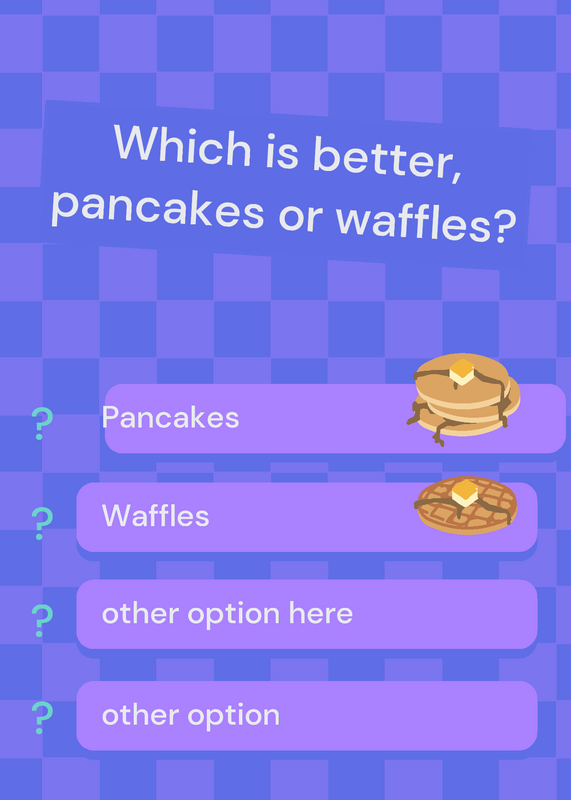 Which is better, pancakes or waffles?

? Pancakes

? Waffles

? other option here

? other option